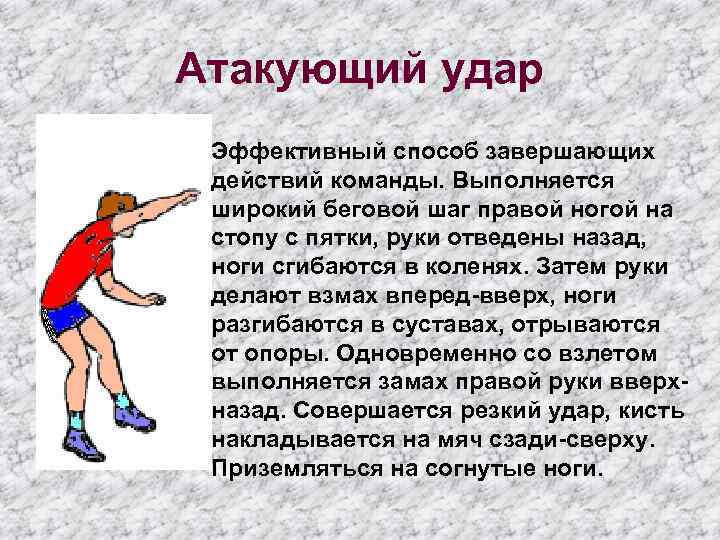 Атакующий удар

Эффективный способ завершающих действий команды. Выполняется широкий беговой шаг правой ногой на стопу с пятки, руки отведены назад, ноги сгибаются в коленях. Затем руки делают взмах вперед-вверх, ноги разгибаются в суставах, отрываются от опоры. Одновременно со взлетом выполняется замах правой руки вверх-назад. Совершается резкий удар, кисть накладывается на мяч сзади-сверху. Приземляться на согнутые ноги.